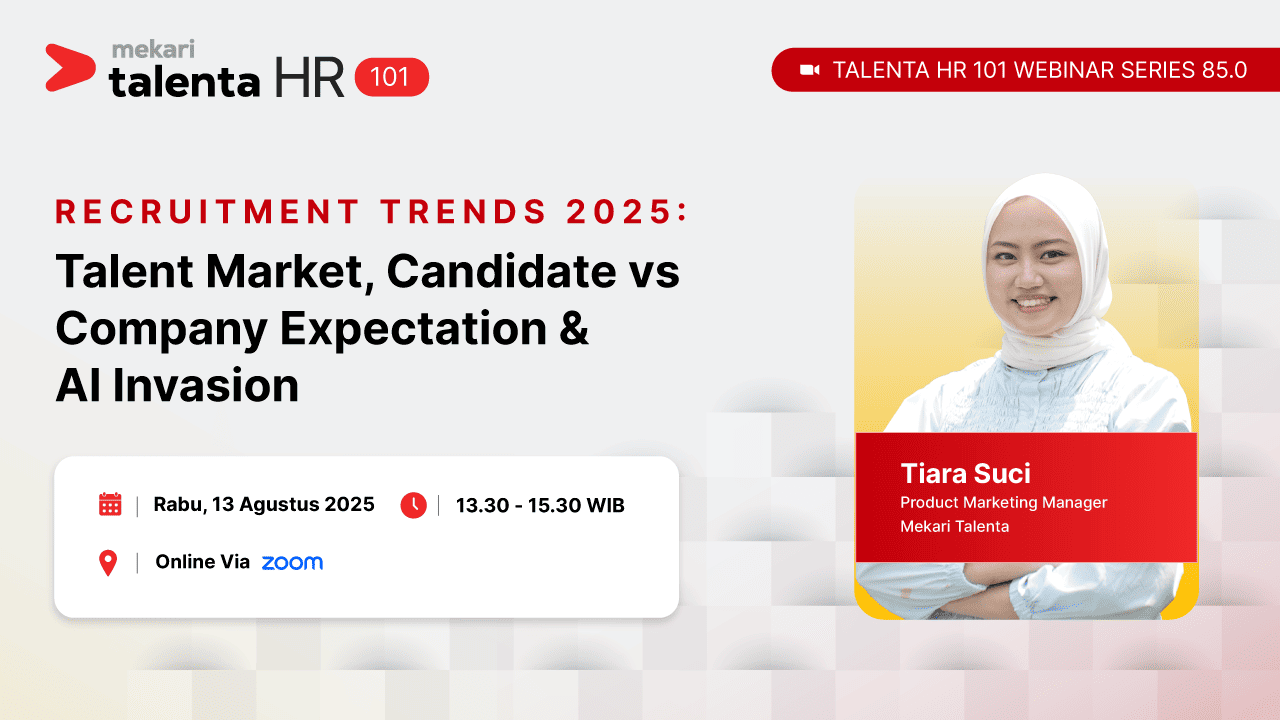 mekari talenta HR 101

TALENTA HR 101 WEBINAR SERIES 85.0

RECRUITMENT TRENDS 2025:
Talent Market, Candidate vs Company Expectation & AI Invasion

Rabu, 13 Agustus 2025 | 13.30 - 15.30 WIB

Online Via zoom

Tiara Suci
Product Marketing Manager
Mekari Talenta